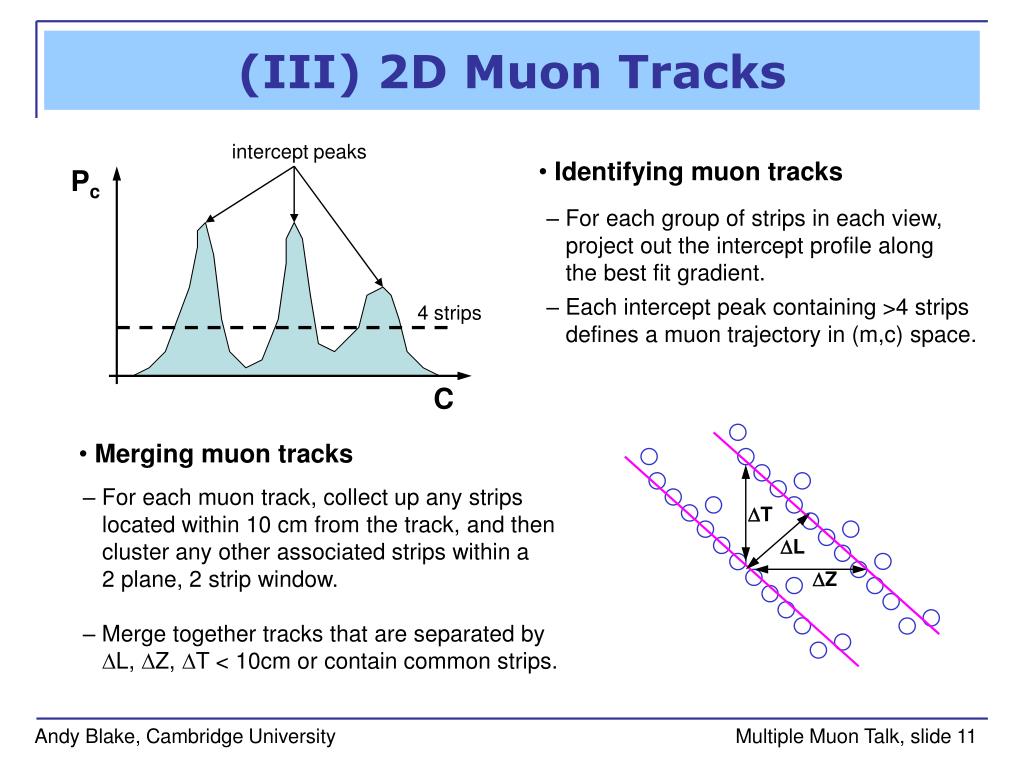 (III) 2D Muon Tracks

intercept peaks

$P_c$

4 strips

C

• Identifying muon tracks

– For each group of strips in each view, project out the intercept profile along the best fit gradient.

– Each intercept peak containing >4 strips defines a muon trajectory in (m,c) space.

• Merging muon tracks

– For each muon track, collect up any strips located within 10 cm from the track, and then cluster any other associated strips within a 2 plane, 2 strip window.

– Merge together tracks that are separated by $\Delta$L, $\Delta$Z, $\Delta$T < 10cm or contain common strips.

$\Delta$T

$\Delta$L

$\Delta$Z

Andy Blake, Cambridge University

Multiple Muon Talk, slide 11